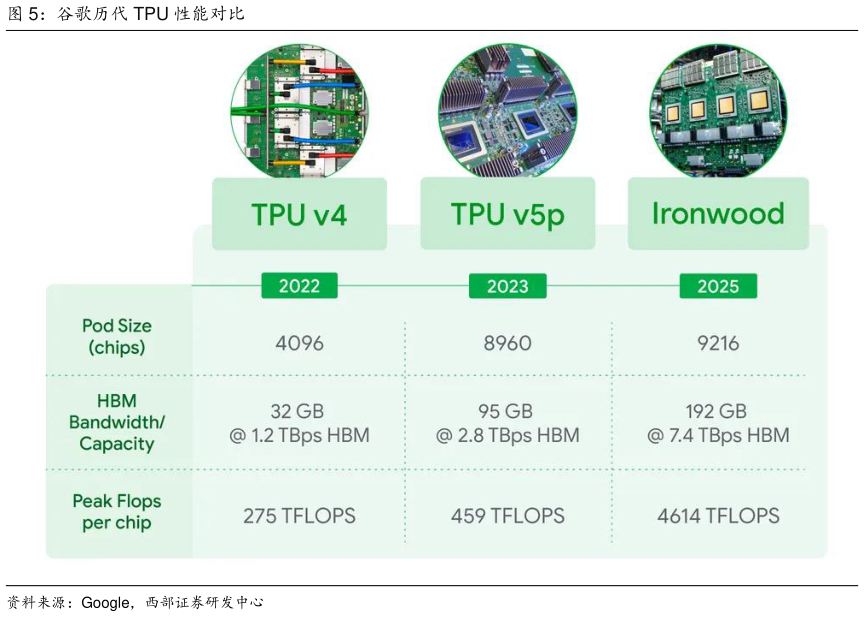 图 5：谷歌历代 TPU 性能对比

| | TPU v4 | TPU v5p | Ironwood |
|---|---|---|---|
| | 2022 | 2023 | 2025 |
| Pod Size (chips) | 4096 | 8960 | 9216 |
| HBM Bandwidth/ Capacity | 32 GB @ 1.2 TBps HBM | 95 GB @ 2.8 TBps HBM | 192 GB @ 7.4 TBps HBM |
| Peak Flops per chip | 275 TFLOPS | 459 TFLOPS | 4614 TFLOPS |

资料来源：Google，西部证券研发中心